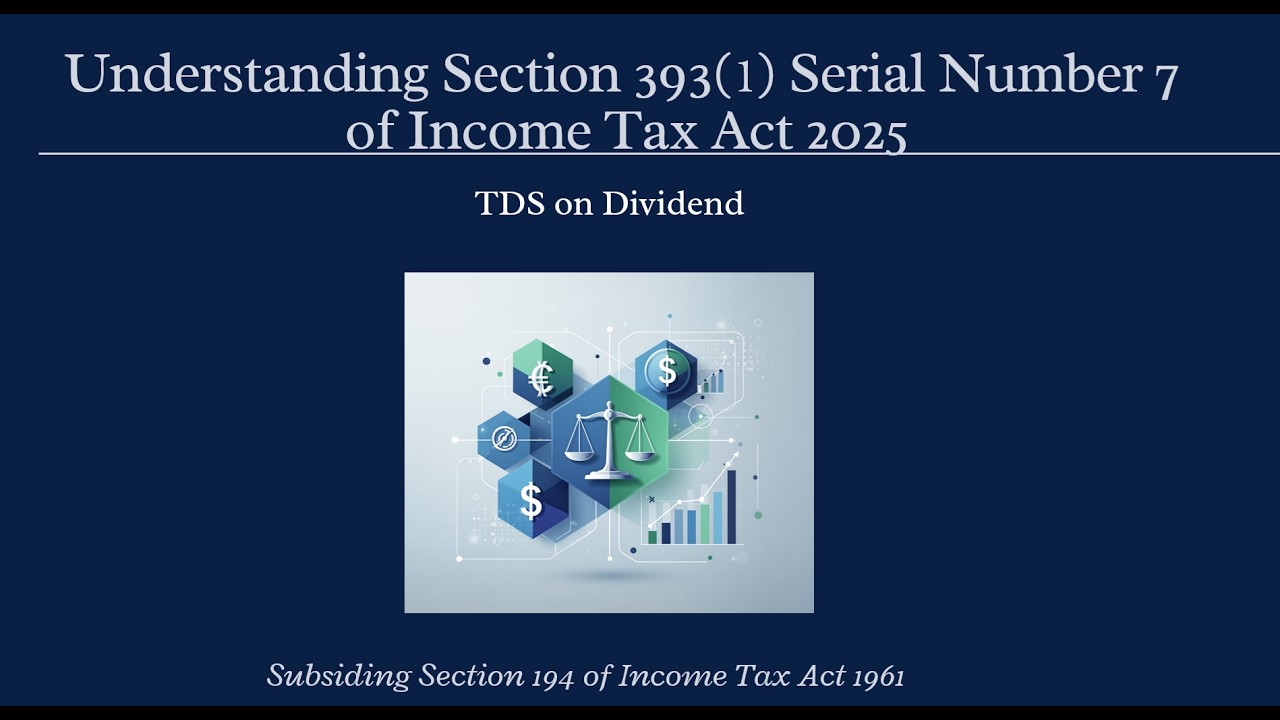 Understanding Section 393(1) Serial Number 7 of Income Tax Act 2025

TDS on Dividend

€

$

$

Subsiding Section 194 of Income Tax Act 1961